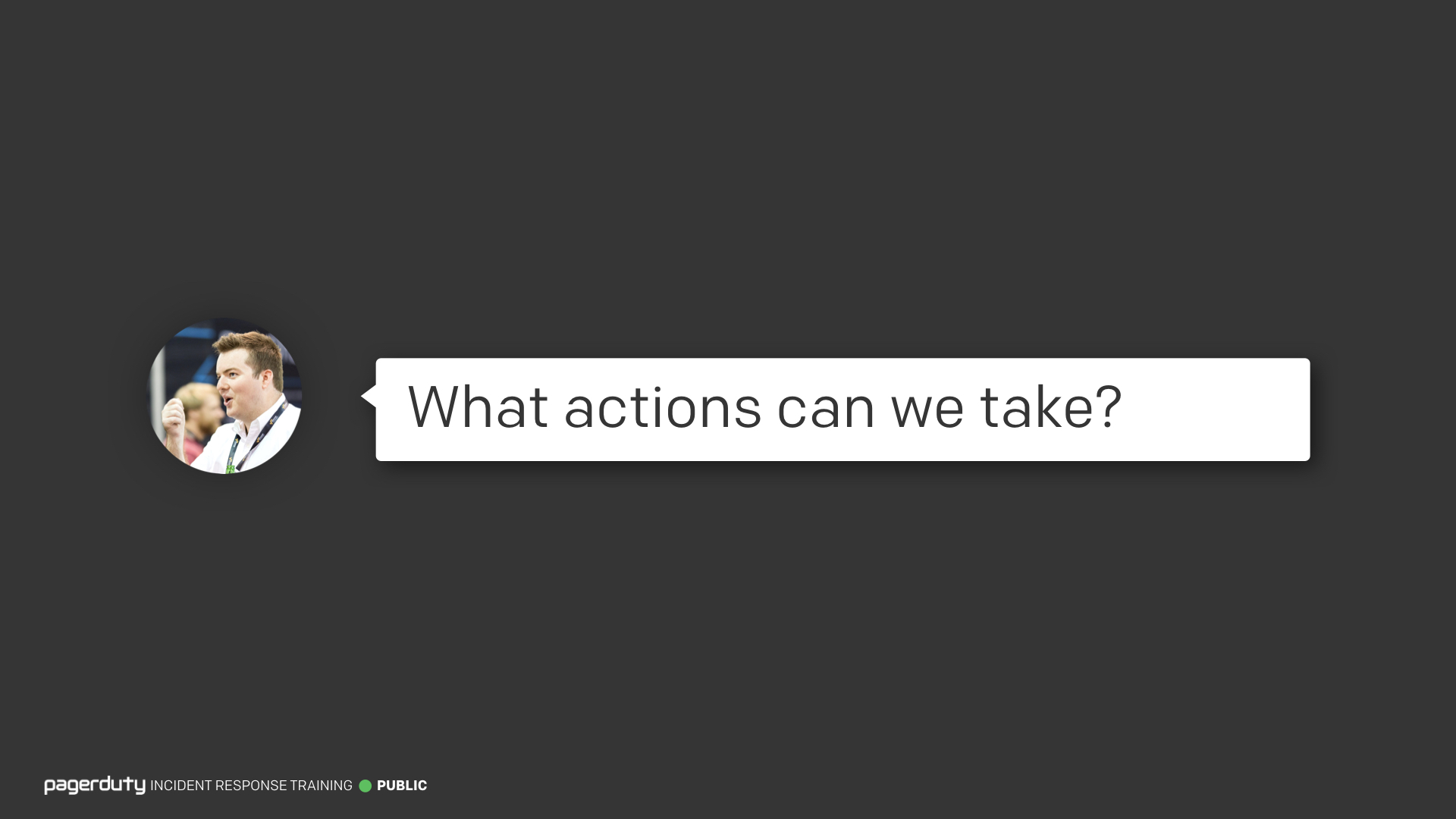 What actions can we take?

pagerduty INCIDENT RESPONSE TRAINING PUBLIC